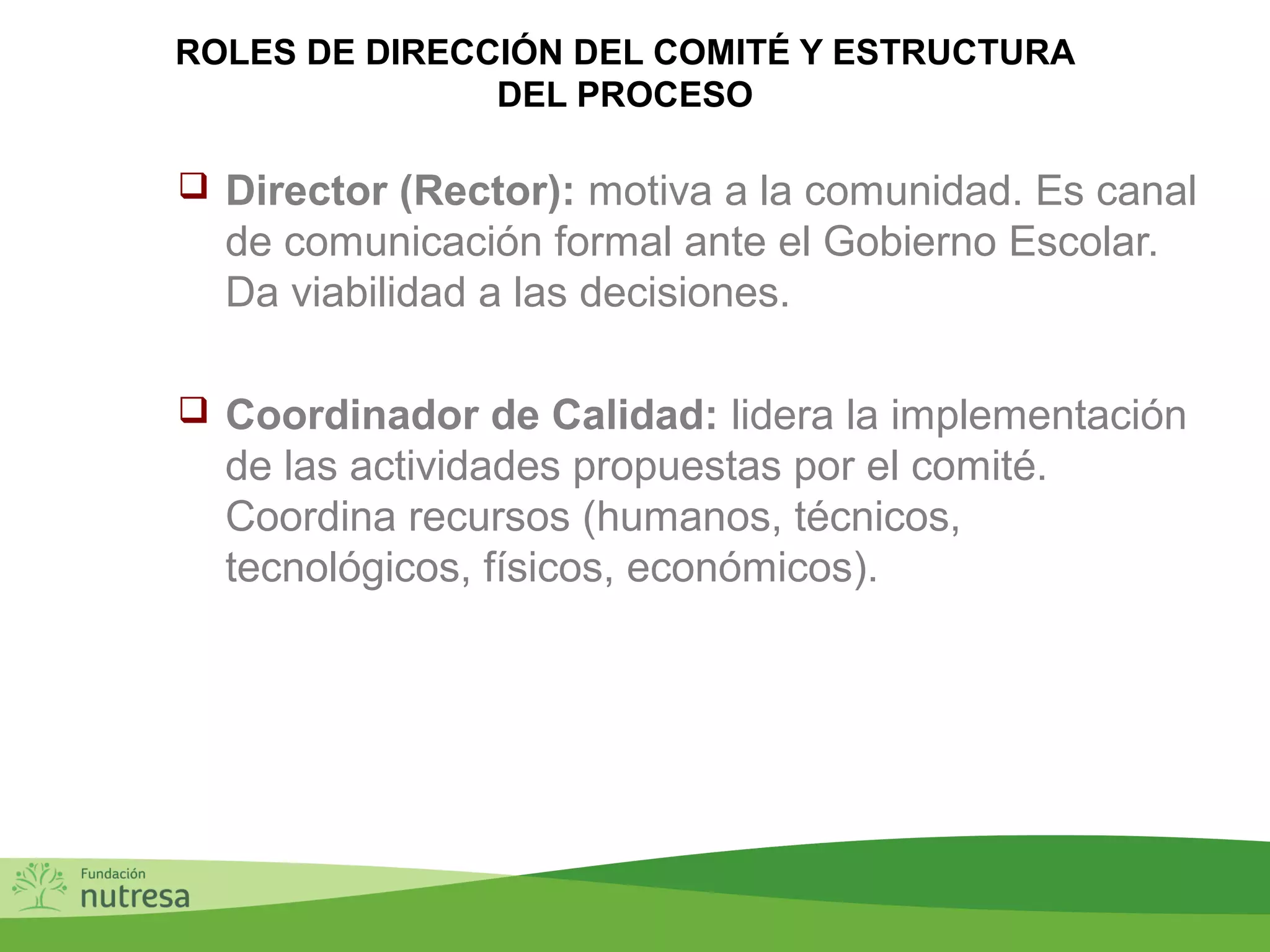 ROLES DE DIRECCIÓN DEL COMITÉ Y ESTRUCTURA DEL PROCESO

❑ Director (Rector): motiva a la comunidad. Es canal de comunicación formal ante el Gobierno Escolar. Da viabilidad a las decisiones.

❑ Coordinador de Calidad: lidera la implementación de las actividades propuestas por el comité. Coordina recursos (humanos, técnicos, tecnológicos, físicos, económicos).

Fundación nutresa